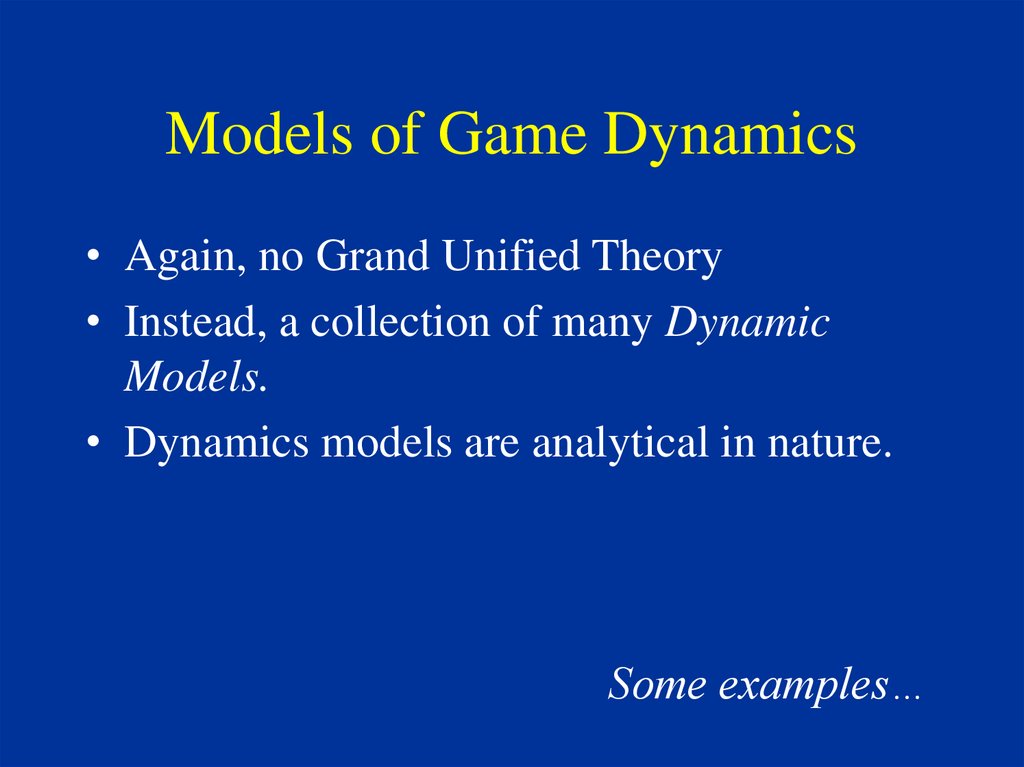 Models of Game Dynamics

• Again, no Grand Unified Theory
• Instead, a collection of many Dynamic Models.
• Dynamics models are analytical in nature.

Some examples…